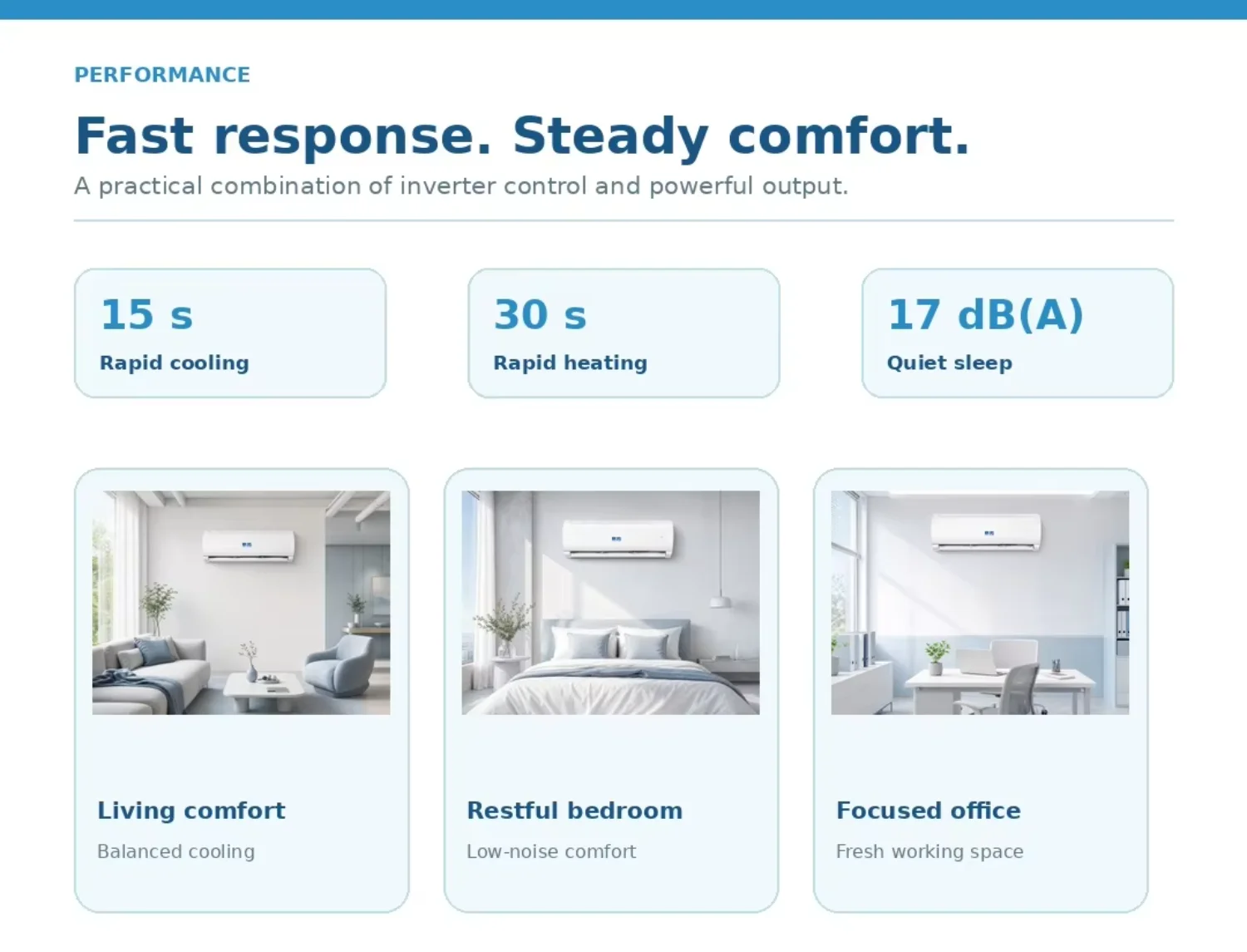 PERFORMANCE

Fast response. Steady comfort.

A practical combination of inverter control and powerful output.

15 s
Rapid cooling

30 s
Rapid heating

17 dB(A)
Quiet sleep

Living comfort
Balanced cooling

Restful bedroom
Low-noise comfort

Focused office
Fresh working space